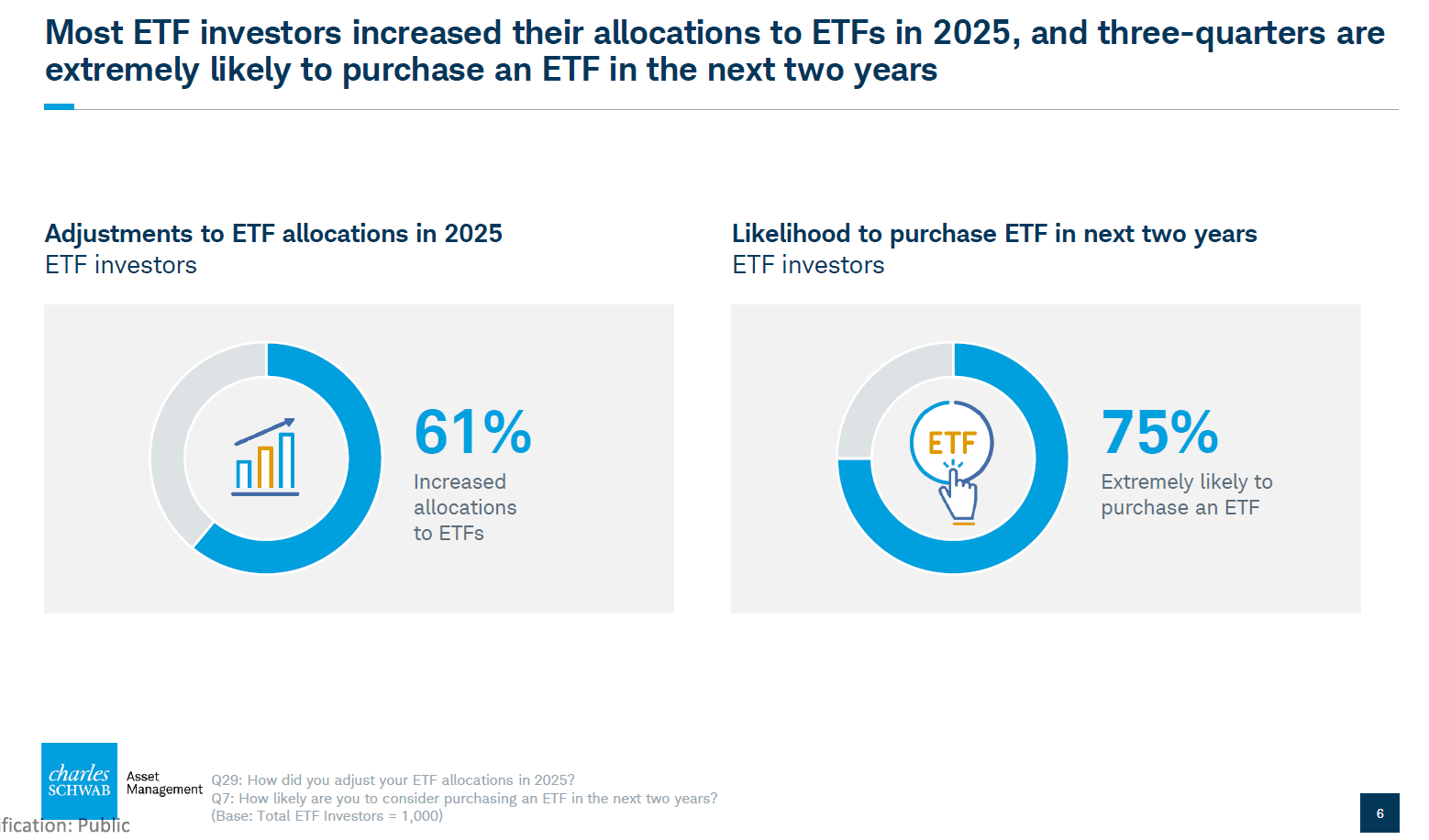 Most ETF investors increased their allocations to ETFs in 2025, and three-quarters are extremely likely to purchase an ETF in the next two years

Adjustments to ETF allocations in 2025
ETF investors

61%
Increased allocations to ETFs

Likelihood to purchase ETF in next two years
ETF investors

ETF

75%
Extremely likely to purchase an ETF

charles SCHWAB Asset Management

Q29: How did you adjust your ETF allocations in 2025?
Q7: How likely are you to consider purchasing an ETF in the next two years?
(Base: Total ETF Investors = 1,000)

fication: Public

6